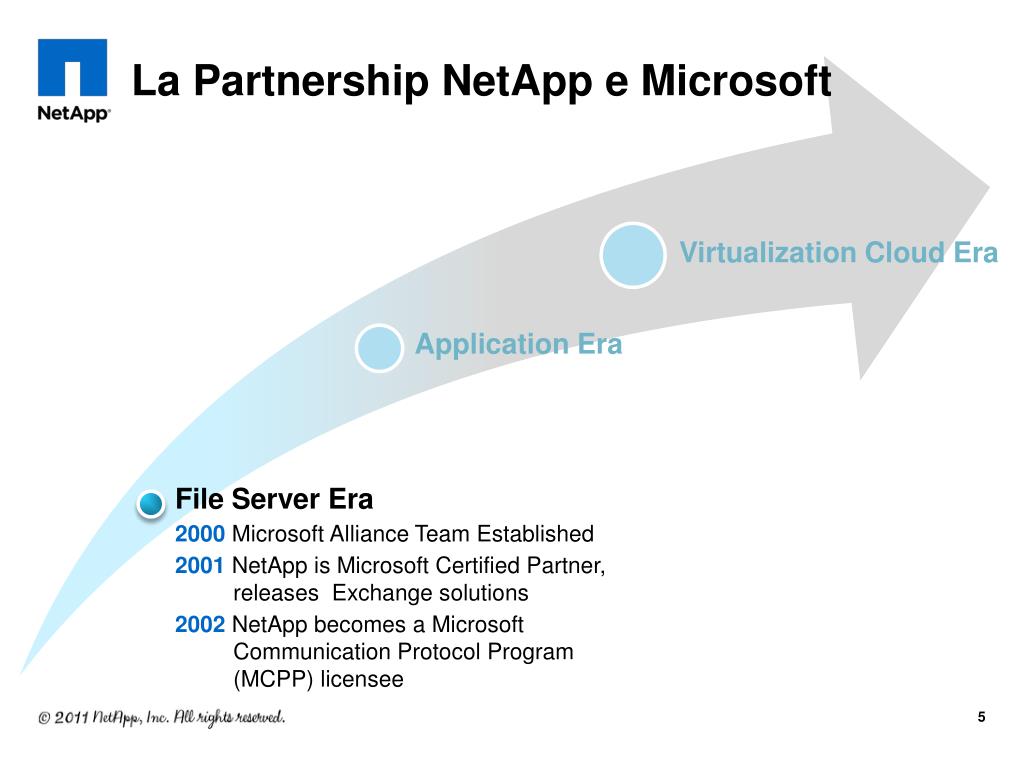 NetApp

La Partnership NetApp e Microsoft

Virtualization Cloud Era

Application Era

File Server Era
2000 Microsoft Alliance Team Established
2001 NetApp is Microsoft Certified Partner, releases Exchange solutions
2002 NetApp becomes a Microsoft Communication Protocol Program (MCPP) licensee

© 2011 NetApp, Inc. All rights reserved.

5